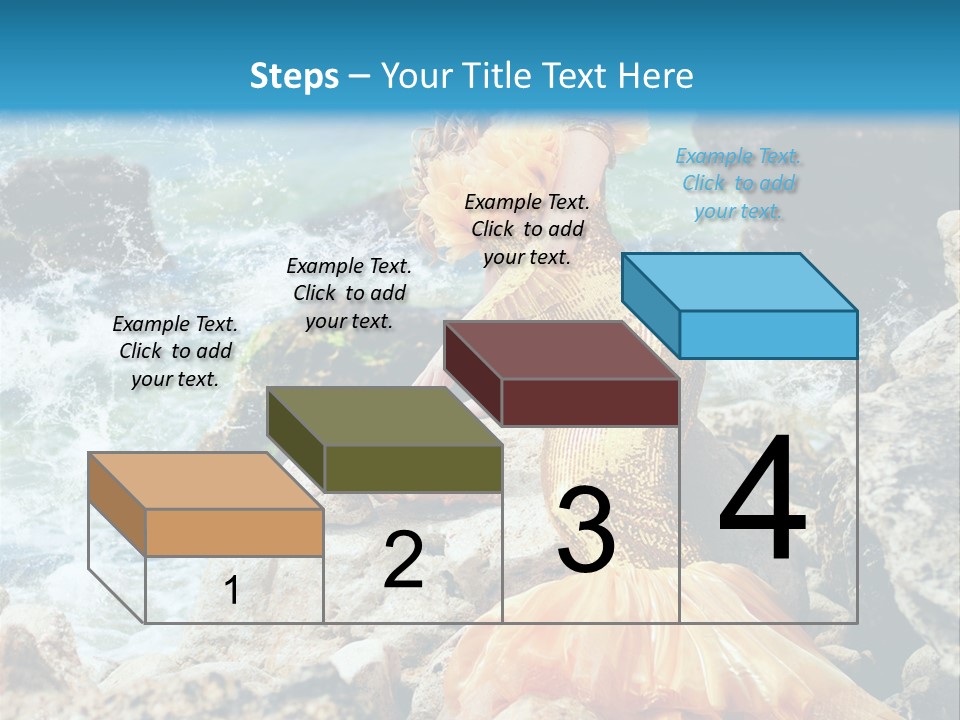 Steps – Your Title Text Here

Example Text. Click to add your text.

Example Text. Click to add your text.

Example Text. Click to add your text.

Example Text. Click to add your text.

1

2

3

4